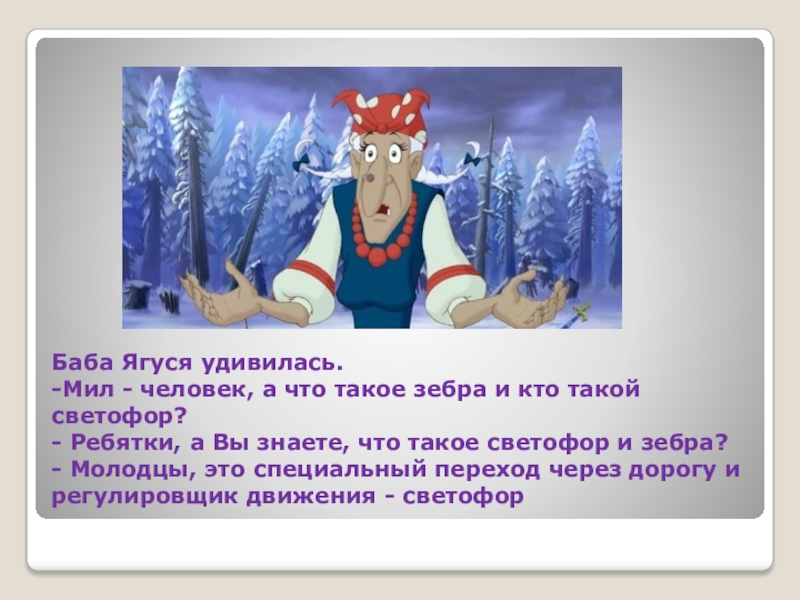 Баба Ягуся удивилась.
-Мил - человек, а что такое зебра и кто такой светофор?
- Ребятки, а Вы знаете, что такое светофор и зебра?
- Молодцы, это специальный переход через дорогу и регулировщик движения - светофор